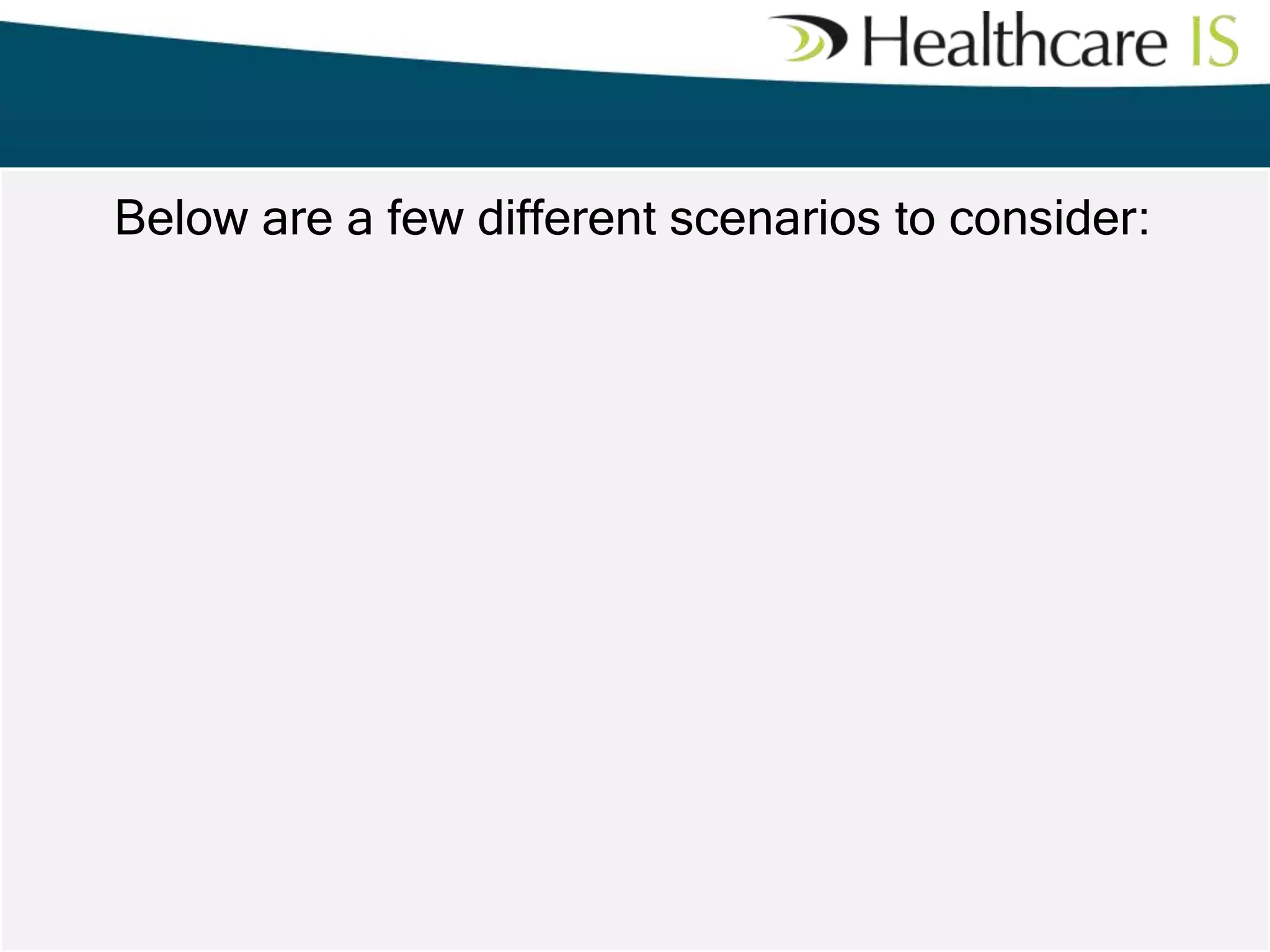 Healthcare IS

Below are a few different scenarios to consider: